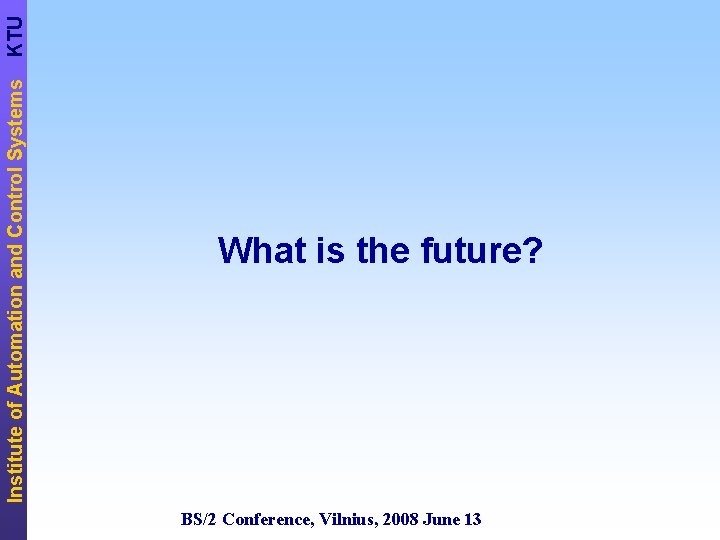 Institute of Automation and Control Systems KTU

What is the future?

BS/2 Conference, Vilnius, 2008 June 13